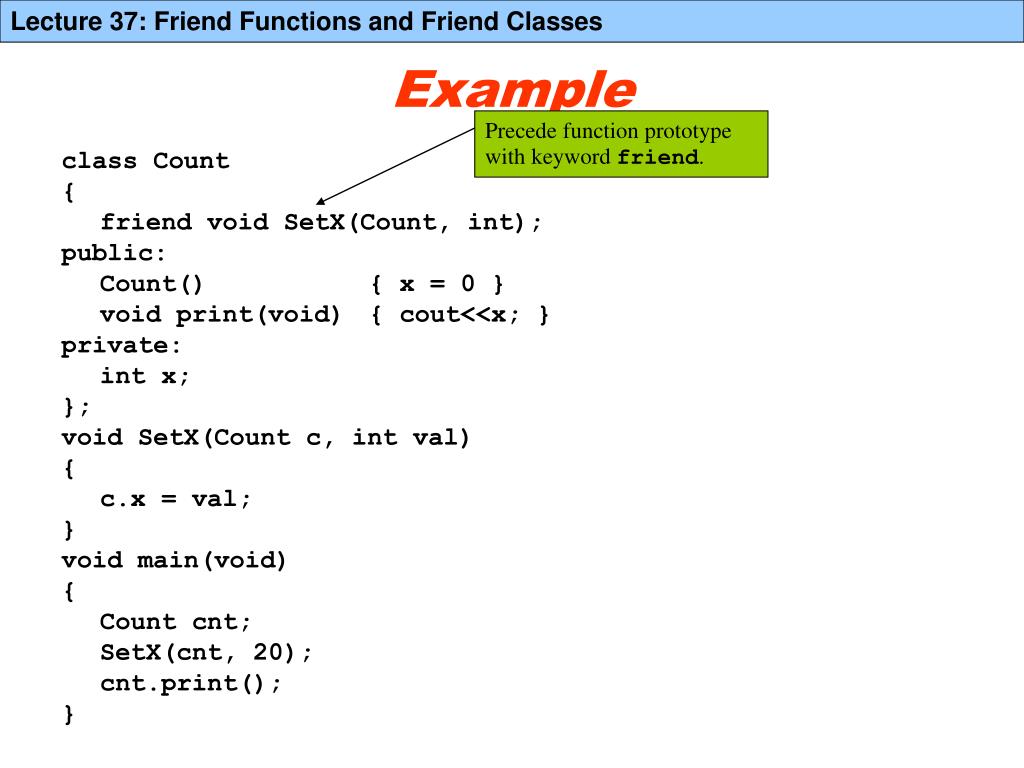 Lecture 37: Friend Functions and Friend Classes

Example

Precede function prototype with keyword friend.

class Count
{
   friend void SetX(Count, int);
public:
   Count()             { x = 0 }
   void print(void)  { cout<<x; }
private:
   int x;
};
void SetX(Count c, int val)
{
   c.x = val;
}
void main(void)
{
   Count cnt;
   SetX(cnt, 20);
   cnt.print();
}